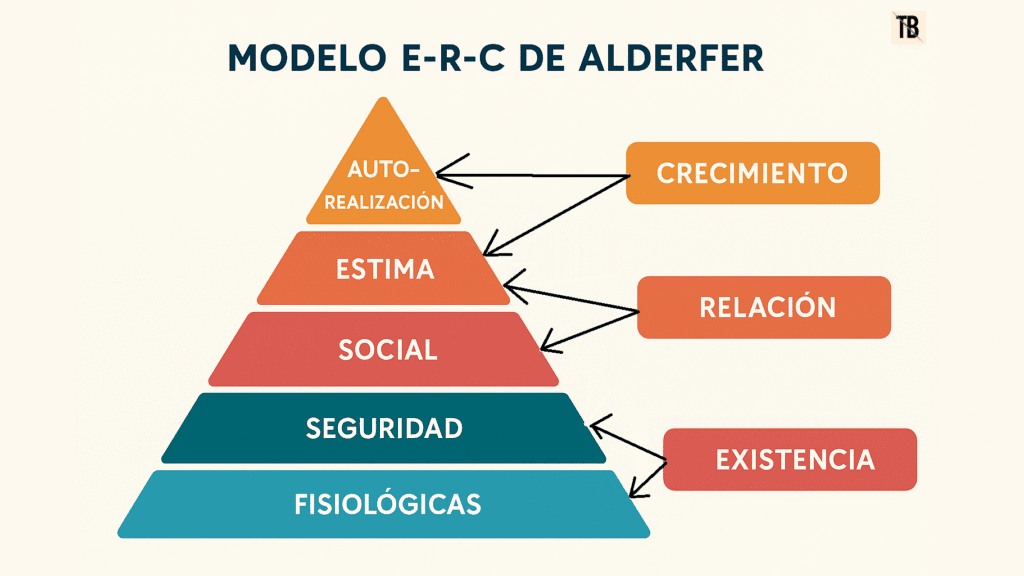 TB

MODELO E-R-C DE ALDERFER

AUTO-REALIZACIÓN

ESTIMA

SOCIAL

SEGURIDAD

FISIOLÓGICAS

CRECIMIENTO

RELACIÓN

EXISTENCIA